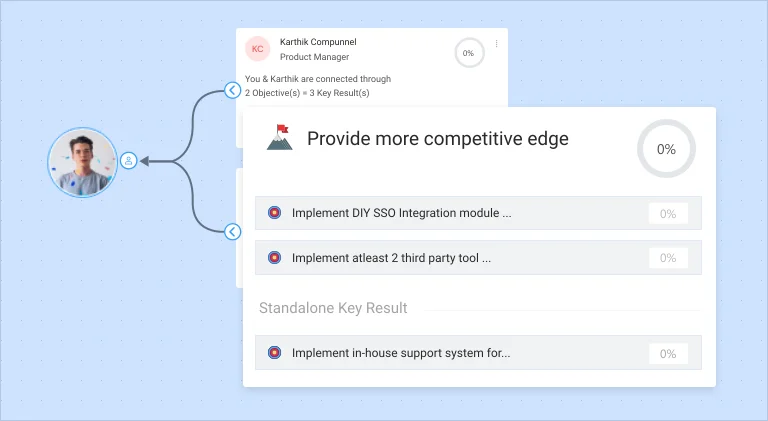 KC
Karthik Compunnel
Product Manager
0%

You & Karthik are connected through 2 Objective(s) = 3 Key Result(s)

Provide more competitive edge
0%

Implement DIY SSO Integration module ...
0%

Implement atleast 2 third party tool ...
0%

Standalone Key Result

Implement in-house support system for...
0%